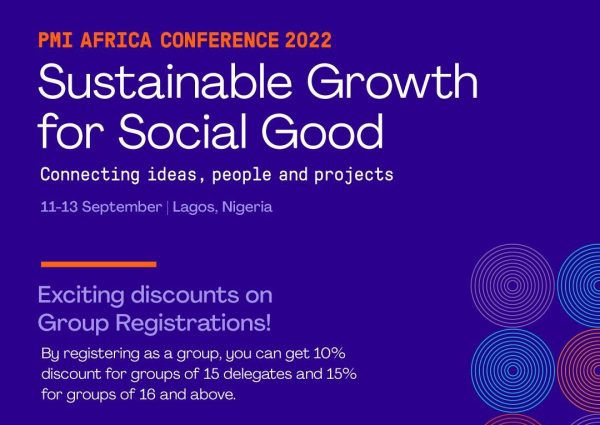 PMI AFRICA CONFERENCE 2022

Sustainable Growth for Social Good

Connecting ideas, people and projects

11-13 September | Lagos, Nigeria

Exciting discounts on Group Registrations!

By registering as a group, you can get 10% discount for groups of 15 delegates and 15% for groups of 16 and above.